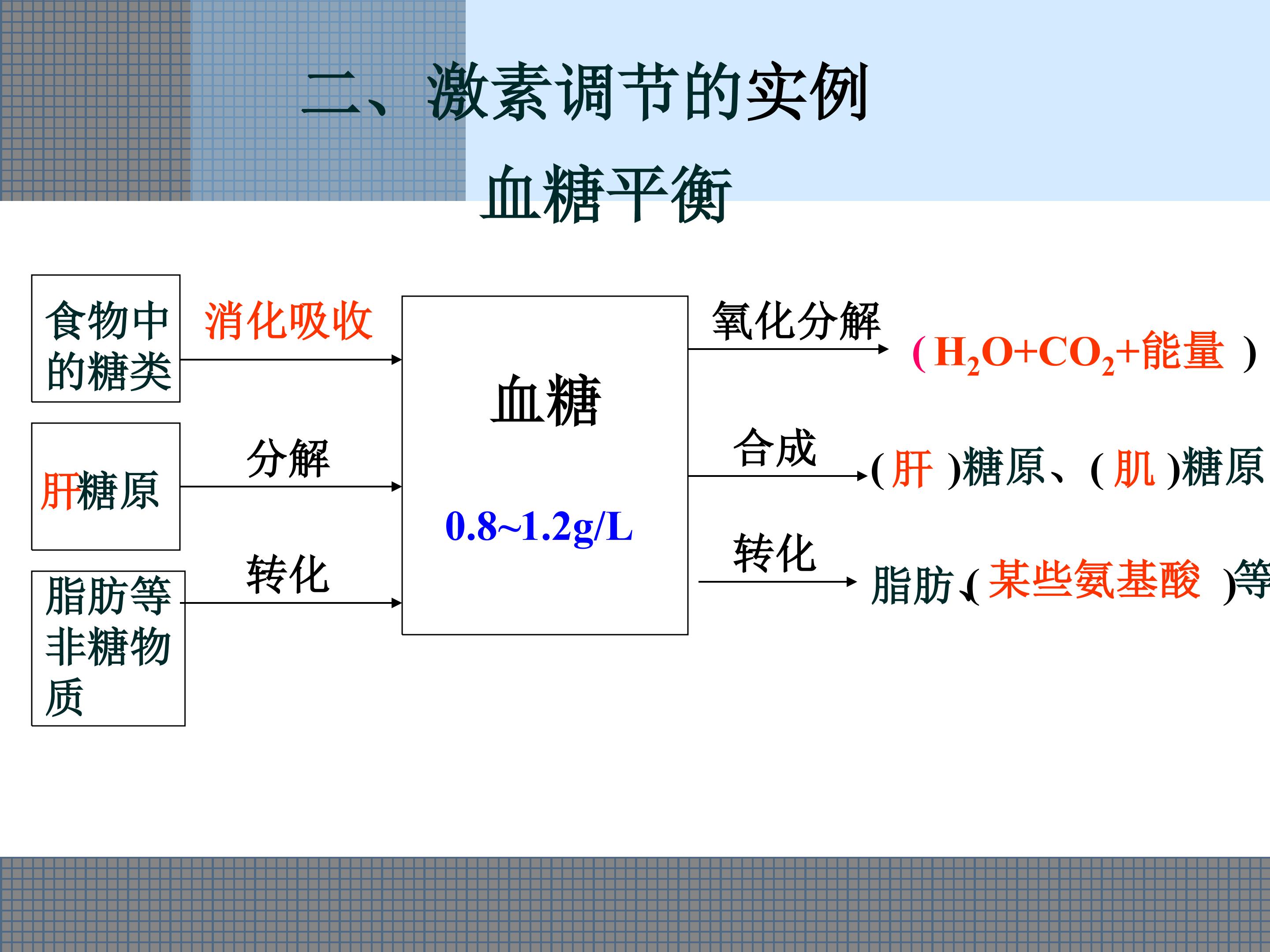 二、激素调节的实例

血糖平衡

食物中的糖类

消化吸收

肝糖原

分解

脂肪等非糖物质

转化

血糖

0.8~1.2g/L

氧化分解

($H_2O+CO_2$+能量)

合成

(肝)糖原、(肌)糖原

转化

脂肪、(某些氨基酸)等